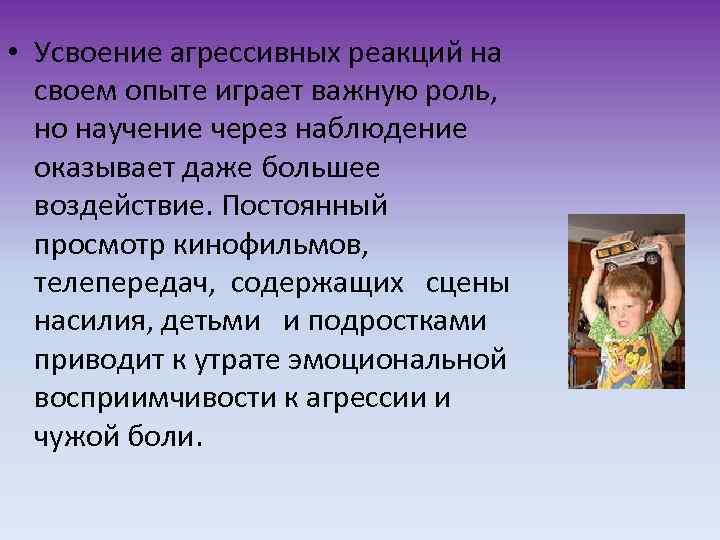 • Усвоение агрессивных реакций на своем опыте играет важную роль, но научение через наблюдение оказывает даже большее воздействие. Постоянный просмотр кинофильмов, телепередач, содержащих сцены насилия, детьми и подростками приводит к утрате эмоциональной восприимчивости к агрессии и чужой боли.